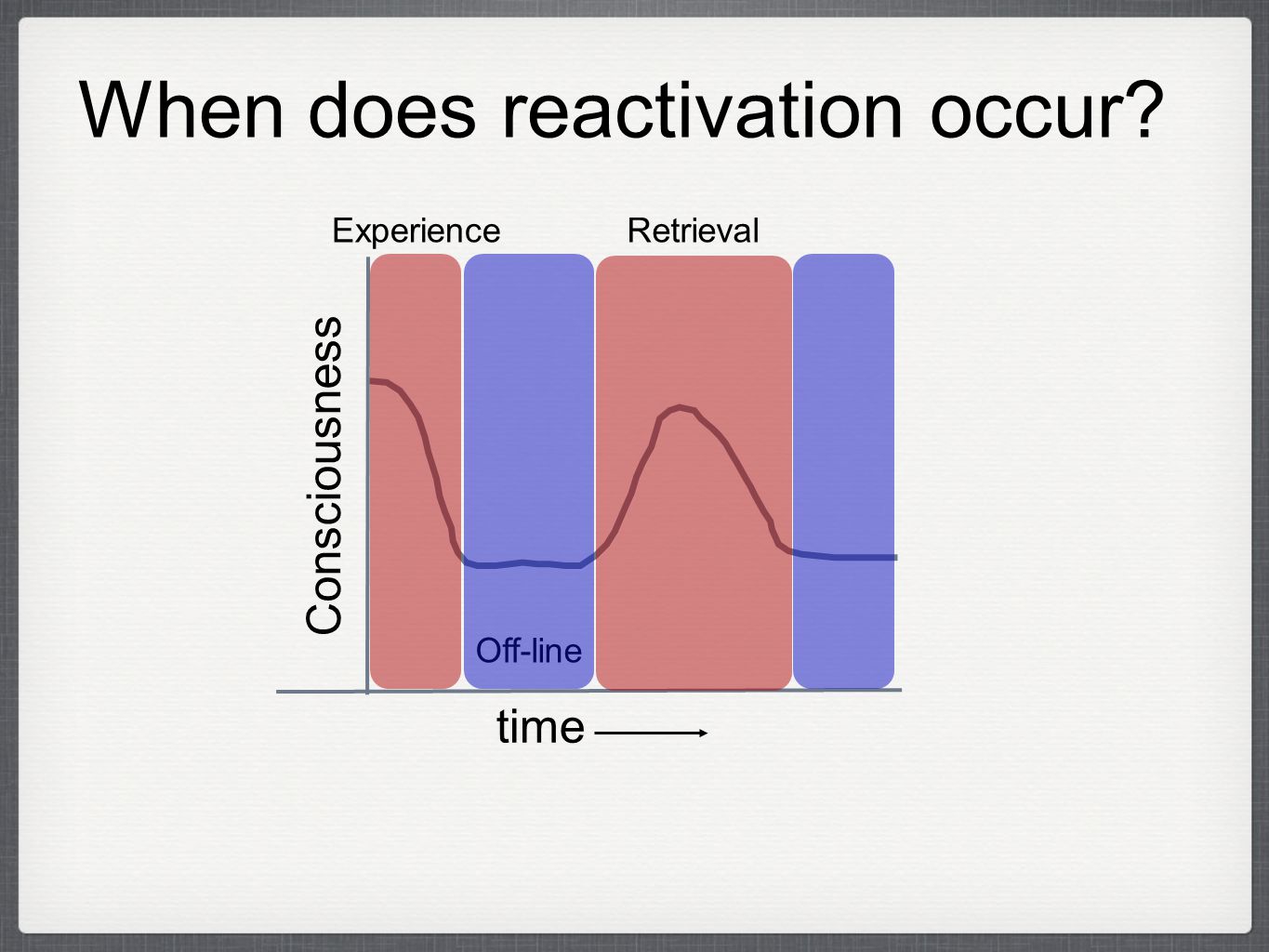 When does reactivation occur?

Experience

Retrieval

Consciousness

Off-line

time